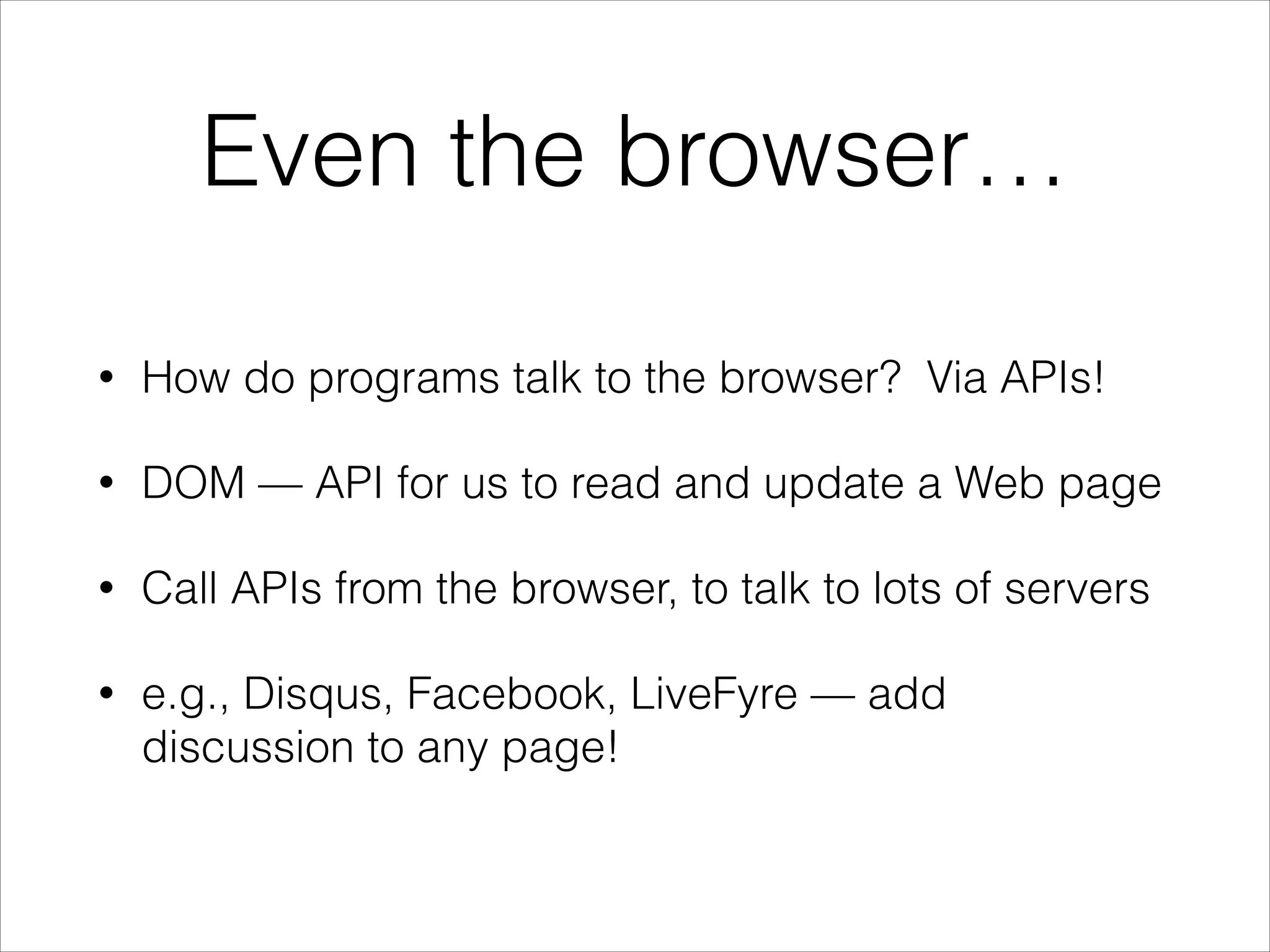 Even the browser…

• How do programs talk to the browser? Via APIs!

• DOM — API for us to read and update a Web page

• Call APIs from the browser, to talk to lots of servers

• e.g., Disqus, Facebook, LiveFyre — add discussion to any page!